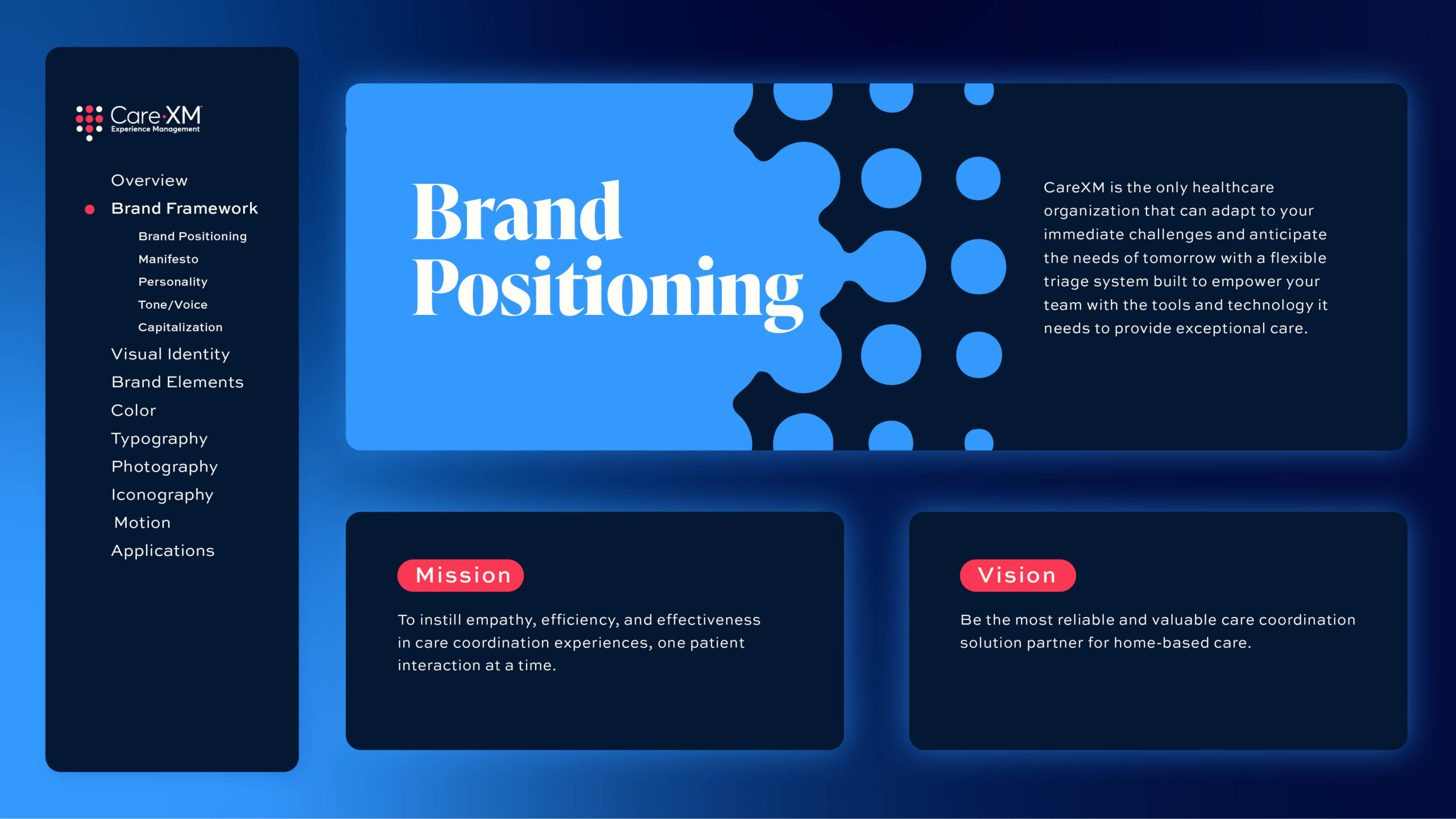 Care·XM
Experience Management

Overview
Brand Framework
Brand Positioning
Manifesto
Personality
Tone/Voice
Capitalization
Visual Identity
Brand Elements
Color
Typography
Photography
Iconography
Motion
Applications

Brand Positioning

CareXM is the only healthcare organization that can adapt to your immediate challenges and anticipate the needs of tomorrow with a flexible triage system built to empower your team with the tools and technology it needs to provide exceptional care.

Mission

To instill empathy, efficiency, and effectiveness in care coordination experiences, one patient interaction at a time.

Vision

Be the most reliable and valuable care coordination solution partner for home-based care.